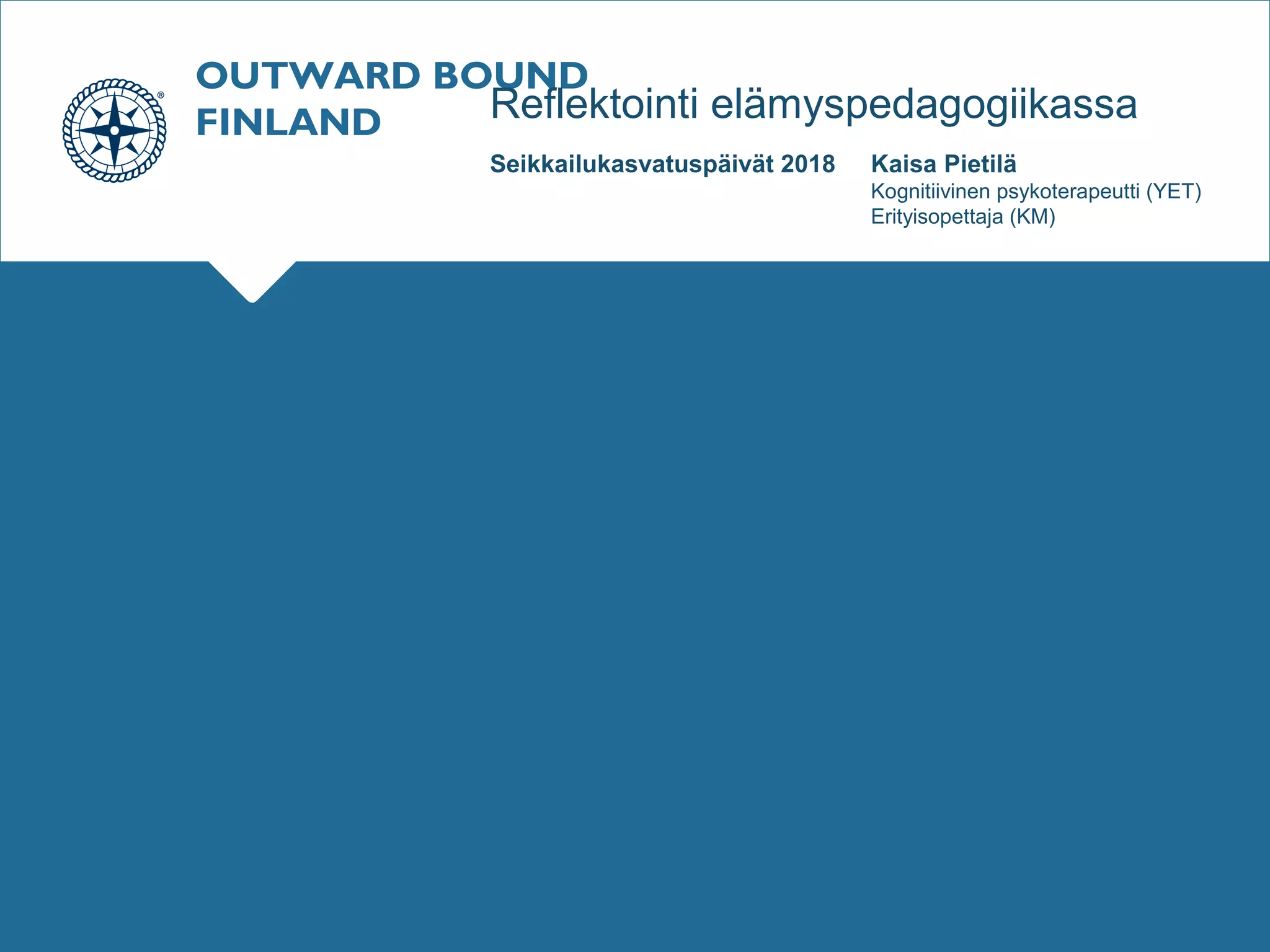 OUTWARD BOUND FINLAND

Reflektointi elämyspedagogiikassa

Seikkailukasvatuspäivät 2018

Kaisa Pietilä
Kognitiivinen psykoterapeutti (YET)
Erityisopettaja (KM)